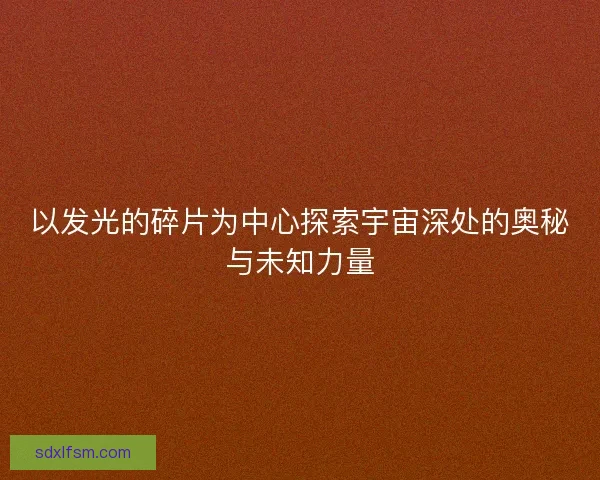 以发光的碎片为中心探索宇宙深处的奥秘与未知力量

sdxlfsm.com